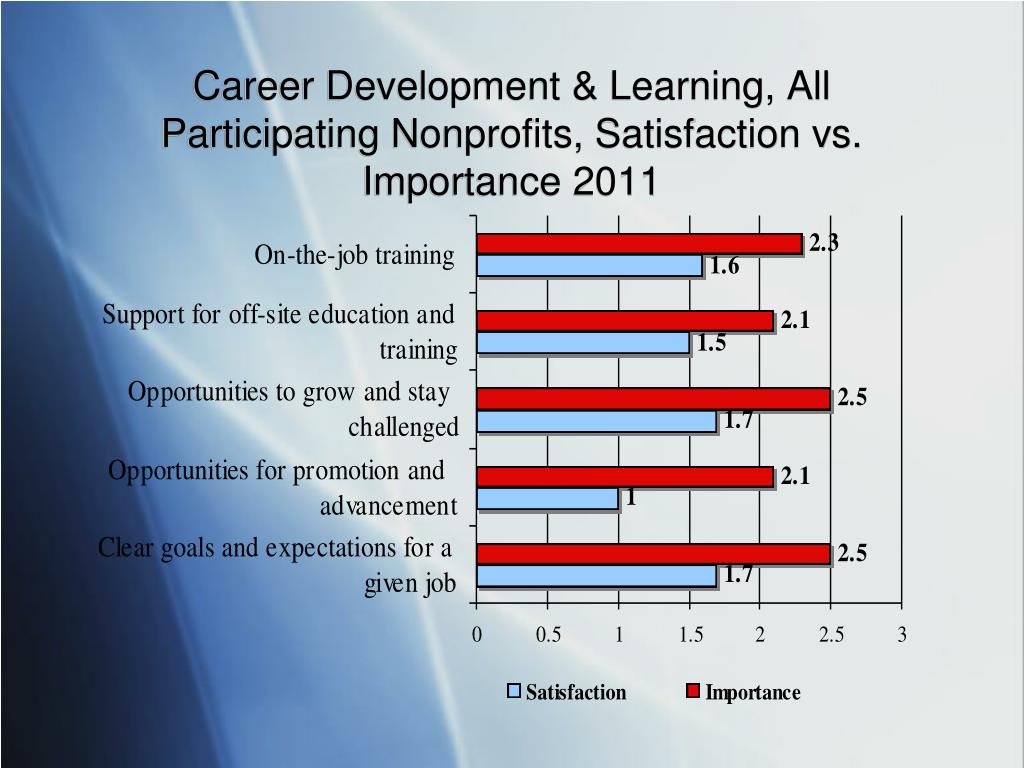 Career Development & Learning, All Participating Nonprofits, Satisfaction vs. Importance 2011

On-the-job training
2.3
1.6

Support for off-site education and training
2.1
1.5

Opportunities to grow and stay challenged
2.5
1.7

Opportunities for promotion and advancement
2.1
1

Clear goals and expectations for a given job
2.5
1.7

0
0.5
1
1.5
2
2.5
3

Satisfaction
Importance